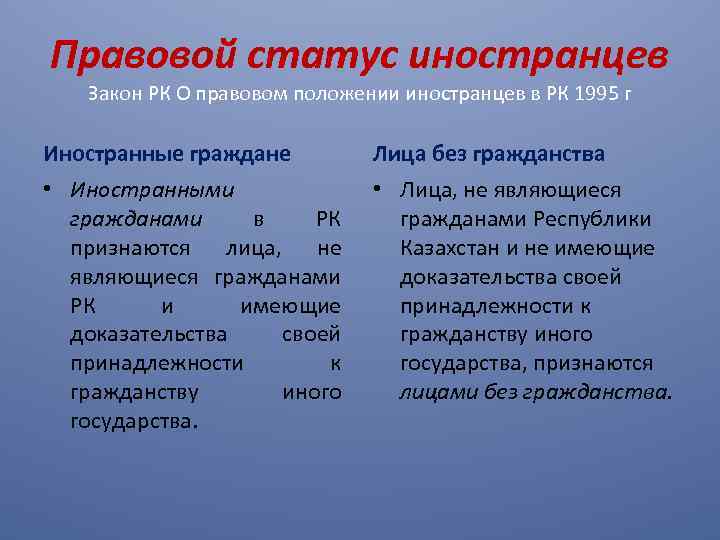 Правовой статус иностранцев
Закон РК О правовом положении иностранцев в РК 1995 г

Иностранные граждане

• Иностранными гражданами в РК признаются лица, не являющиеся гражданами РК и имеющие доказательства своей принадлежности к гражданству иного государства.

Лица без гражданства

• Лица, не являющиеся гражданами Республики Казахстан и не имеющие доказательства своей принадлежности к гражданству иного государства, признаются лицами без гражданства.